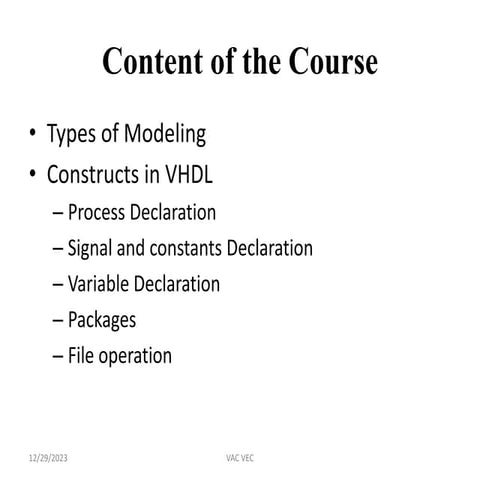 Content of the Course

• Types of Modeling
• Constructs in VHDL
– Process Declaration
– Signal and constants Declaration
– Variable Declaration
– Packages
– File operation

12/29/2023 VAC VEC